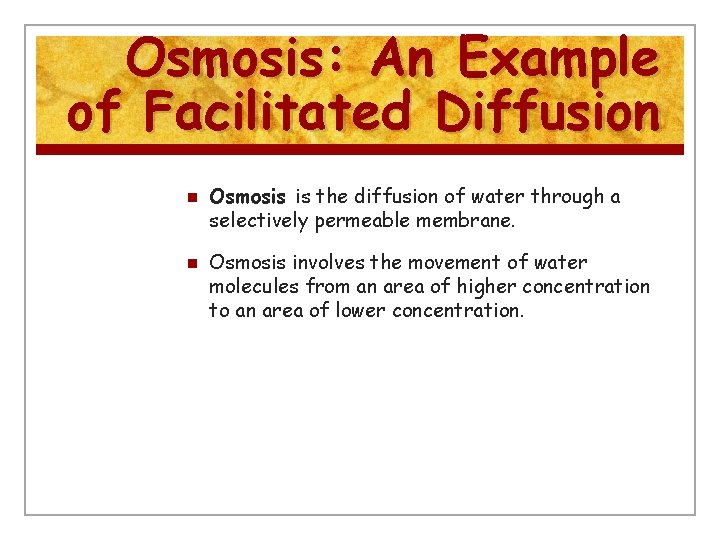 Osmosis: An Example of Facilitated Diffusion

Osmosis is the diffusion of water through a selectively permeable membrane.

Osmosis involves the movement of water molecules from an area of higher concentration to an area of lower concentration.